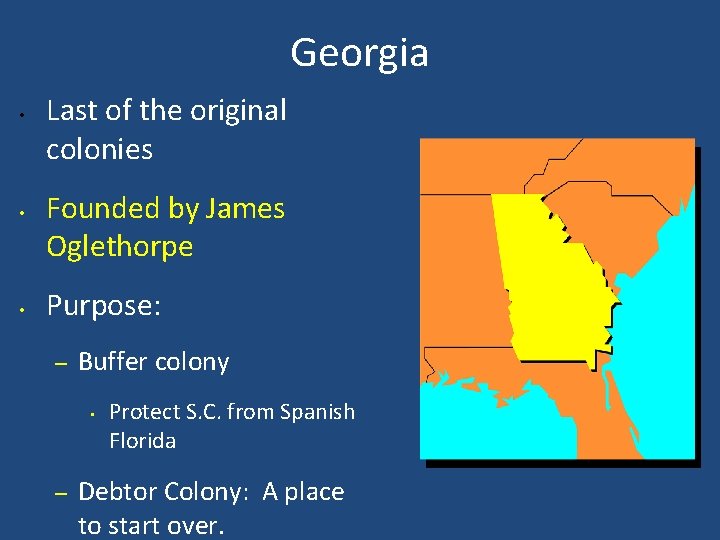 Georgia

• Last of the original colonies

• Founded by James Oglethorpe

• Purpose:

– Buffer colony

• Protect S.C. from Spanish Florida

– Debtor Colony: A place to start over.